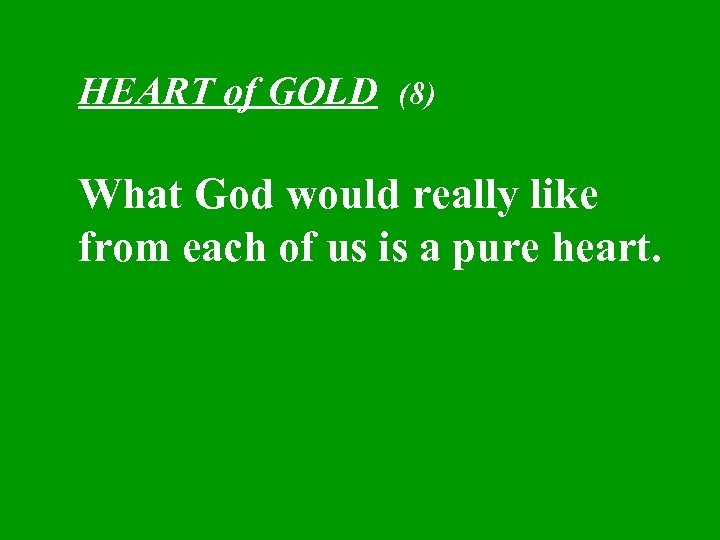 HEART of GOLD (8)

What God would really like from each of us is a pure heart.